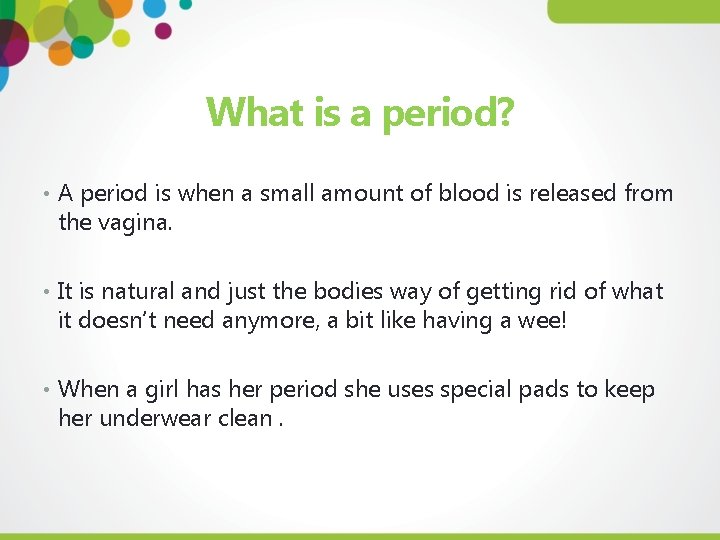 What is a period?

• A period is when a small amount of blood is released from the vagina.

• It is natural and just the bodies way of getting rid of what it doesn't need anymore, a bit like having a wee!

• When a girl has her period she uses special pads to keep her underwear clean .